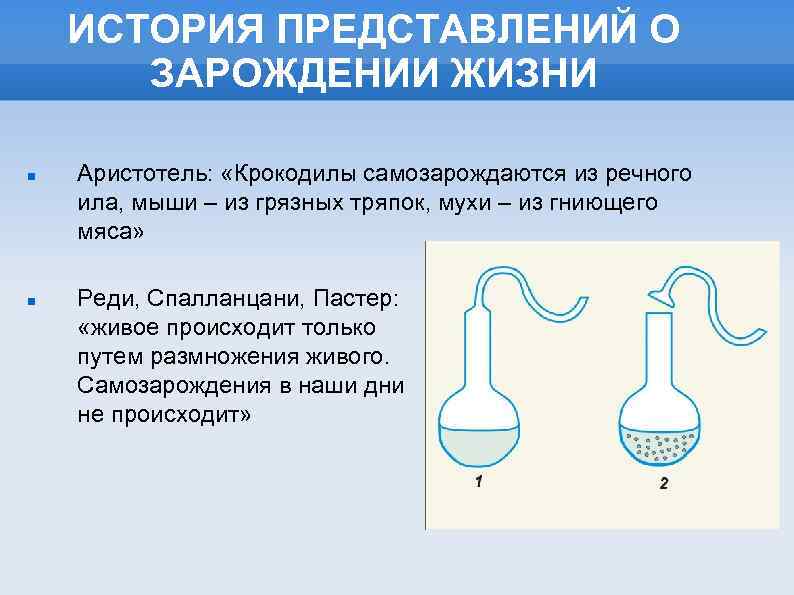 ИСТОРИЯ ПРЕДСТАВЛЕНИЙ О ЗАРОЖДЕНИИ ЖИЗНИ

Аристотель: «Крокодилы самозарождаются из речного ила, мыши – из грязных тряпок, мухи – из гниющего мяса»

Реди, Спалланцани, Пастер: «живое происходит только путем размножения живого. Самозарождения в наши дни не происходит»

1

2